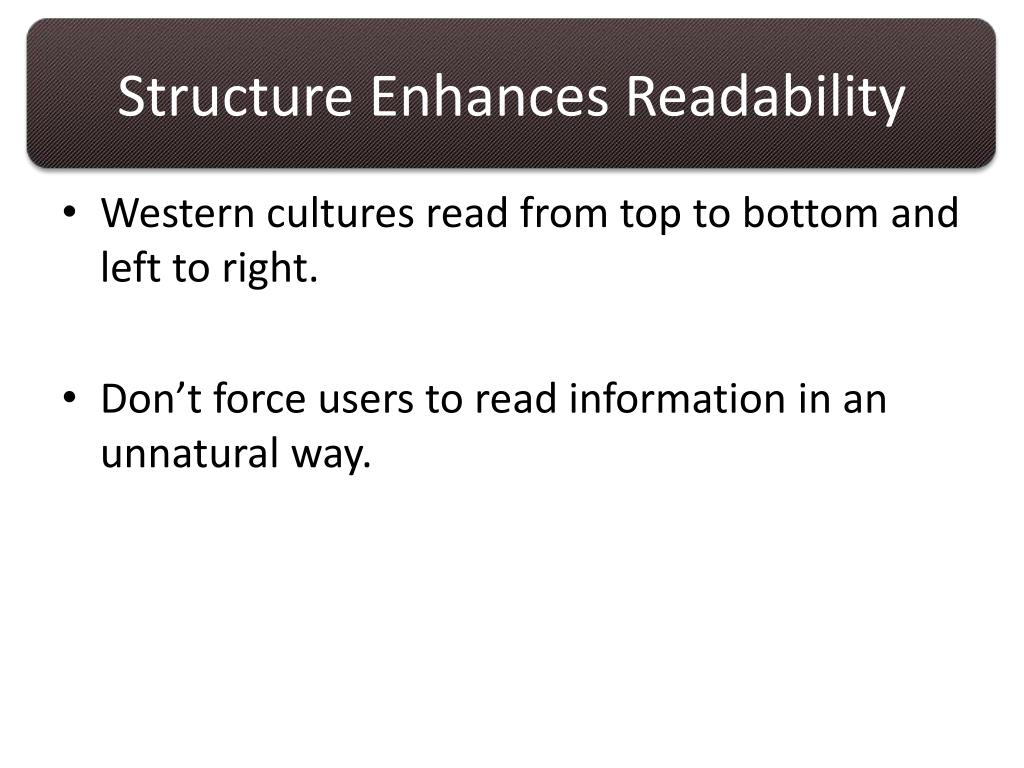 Structure Enhances Readability

• Western cultures read from top to bottom and left to right.

• Don’t force users to read information in an unnatural way.